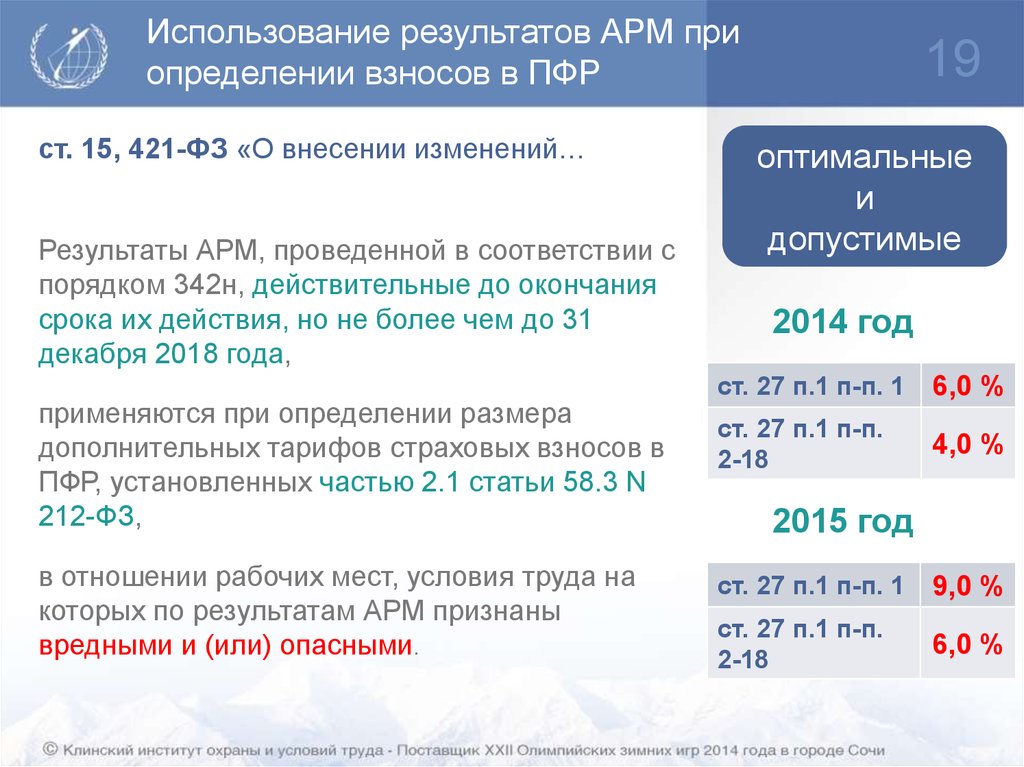 Использование результатов АРМ при определении взносов в ПФР

19

ст. 15, 421-ФЗ «О внесении изменений…

Результаты АРМ, проведенной в соответствии с порядком 342н, действительные до окончания срока их действия, но не более чем до 31 декабря 2018 года,

применяются при определении размера дополнительных тарифов страховых взносов в ПФР, установленных частью 2.1 статьи 58.3 N 212-ФЗ,

в отношении рабочих мест, условия труда на которых по результатам АРМ признаны вредными и (или) опасными.

оптимальные и допустимые

2014 год

| ст. 27 п.1 п-п. 1 | 6,0 % |
|---|---|
| ст. 27 п.1 п-п. 2-18 | 4,0 % |

2015 год

| ст. 27 п.1 п-п. 1 | 9,0 % |
|---|---|
| ст. 27 п.1 п-п. 2-18 | 6,0 % |

© Клинский институт охраны и условий труда - Поставщик XXII Олимпийских зимних игр 2014 года в городе Сочи